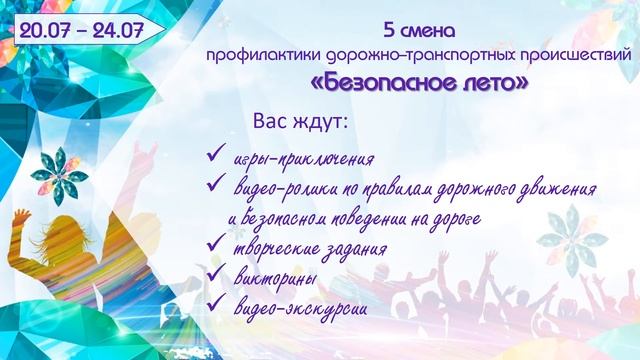 20.07 – 24.07

5 смена
профилактики дорожно-транспортных происшествий
«Безопасное лето»

Вас ждут:
✓ игры-приключения
✓ видео-ролики по правилам дорожного движения и безопасном поведении на дороге
✓ творческие задания
✓ викторины
✓ видео-экскурсии